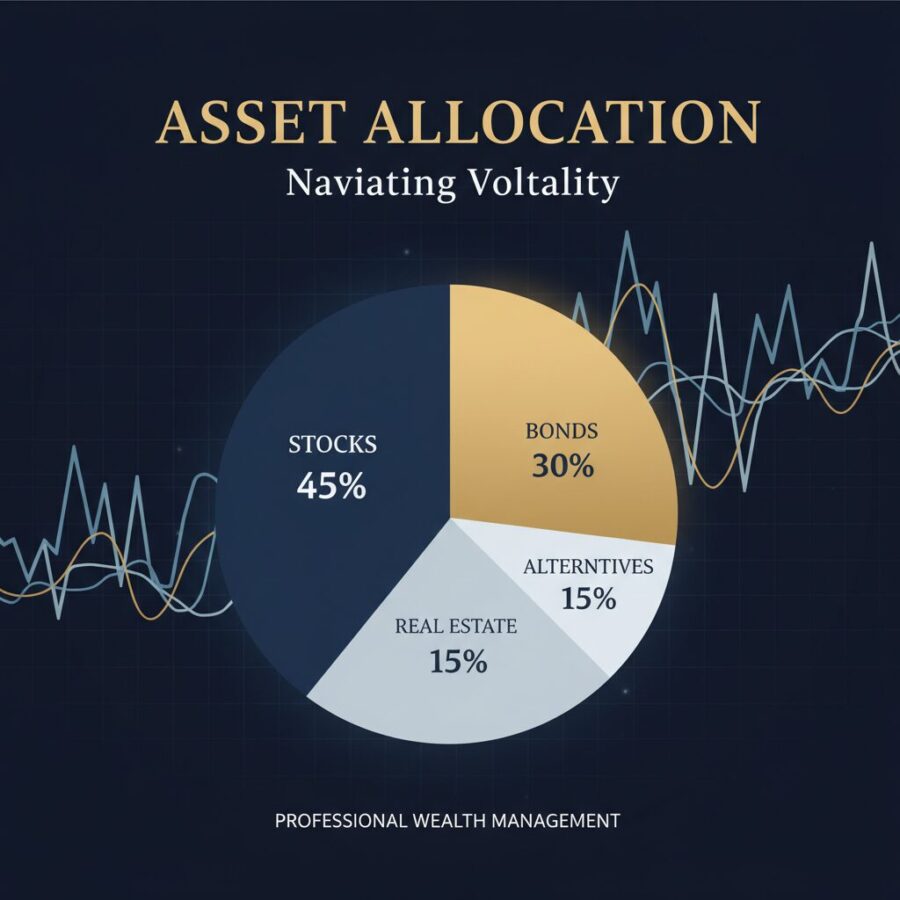 ASSET ALLOCATION
Naviating Voltality

STOCKS
45%

BONDS
30%

ALTERNTIVES
15%

REAL ESTATE
15%

PROFESSIONAL WEALTH MANAGEMENT